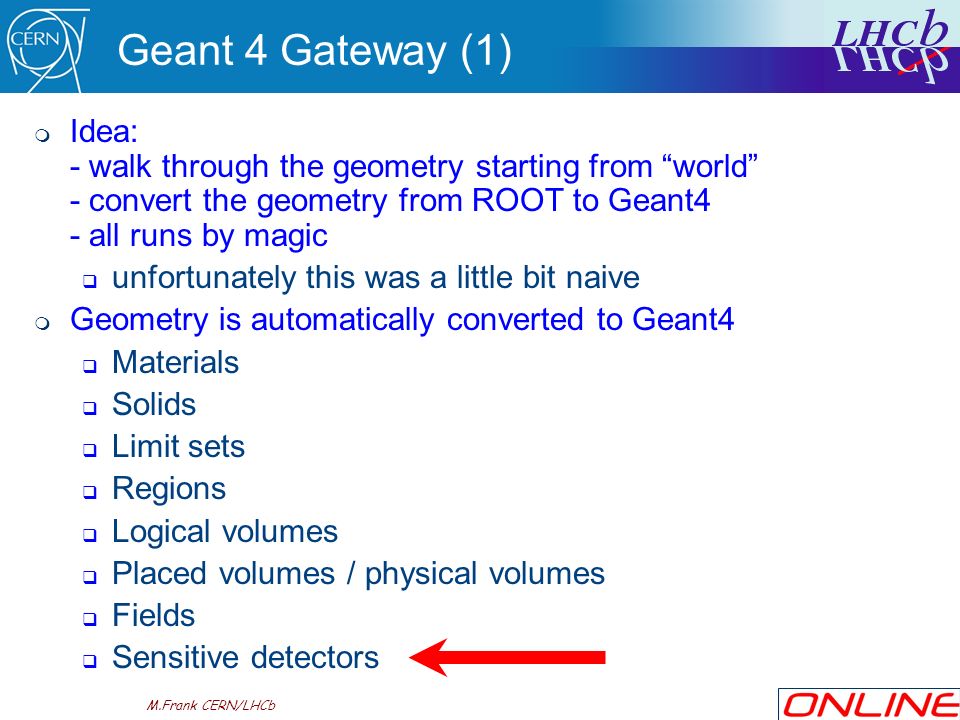 CERN

Geant 4 Gateway (1)

LHCb

Idea:
- walk through the geometry starting from “world”
- convert the geometry from ROOT to Geant4
- all runs by magic

unfortunately this was a little bit naive

Geometry is automatically converted to Geant4

Materials

Solids

Limit sets

Regions

Logical volumes

Placed volumes / physical volumes

Fields

Sensitive detectors

M.Frank CERN/LHCb

ONLINE